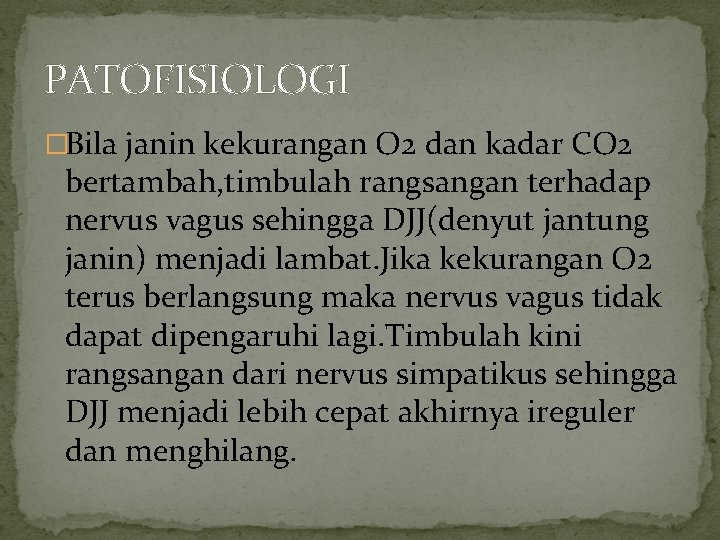 PATOFISIOLOGI

Bila janin kekurangan O2 dan kadar CO2 bertambah,timbulah rangsangan terhadap nervus vagus sehingga DJJ(denyut jantung janin) menjadi lambat.Jika kekurangan O2 terus berlangsung maka nervus vagus tidak dapat dipengaruhi lagi.Timbulah kini rangsangan dari nervus simpatikus sehingga DJJ menjadi lebih cepat akhirnya ireguler dan menghilang.